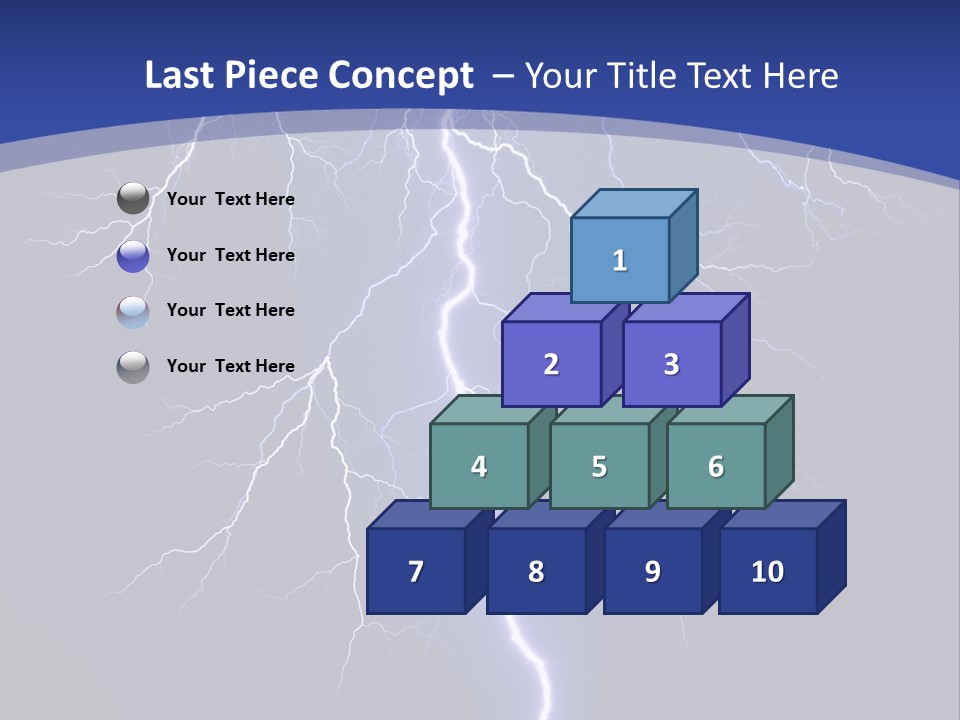 Last Piece Concept – Your Title Text Here

Your Text Here

Your Text Here

Your Text Here

Your Text Here

1

2

3

4

5

6

7

8

9

10